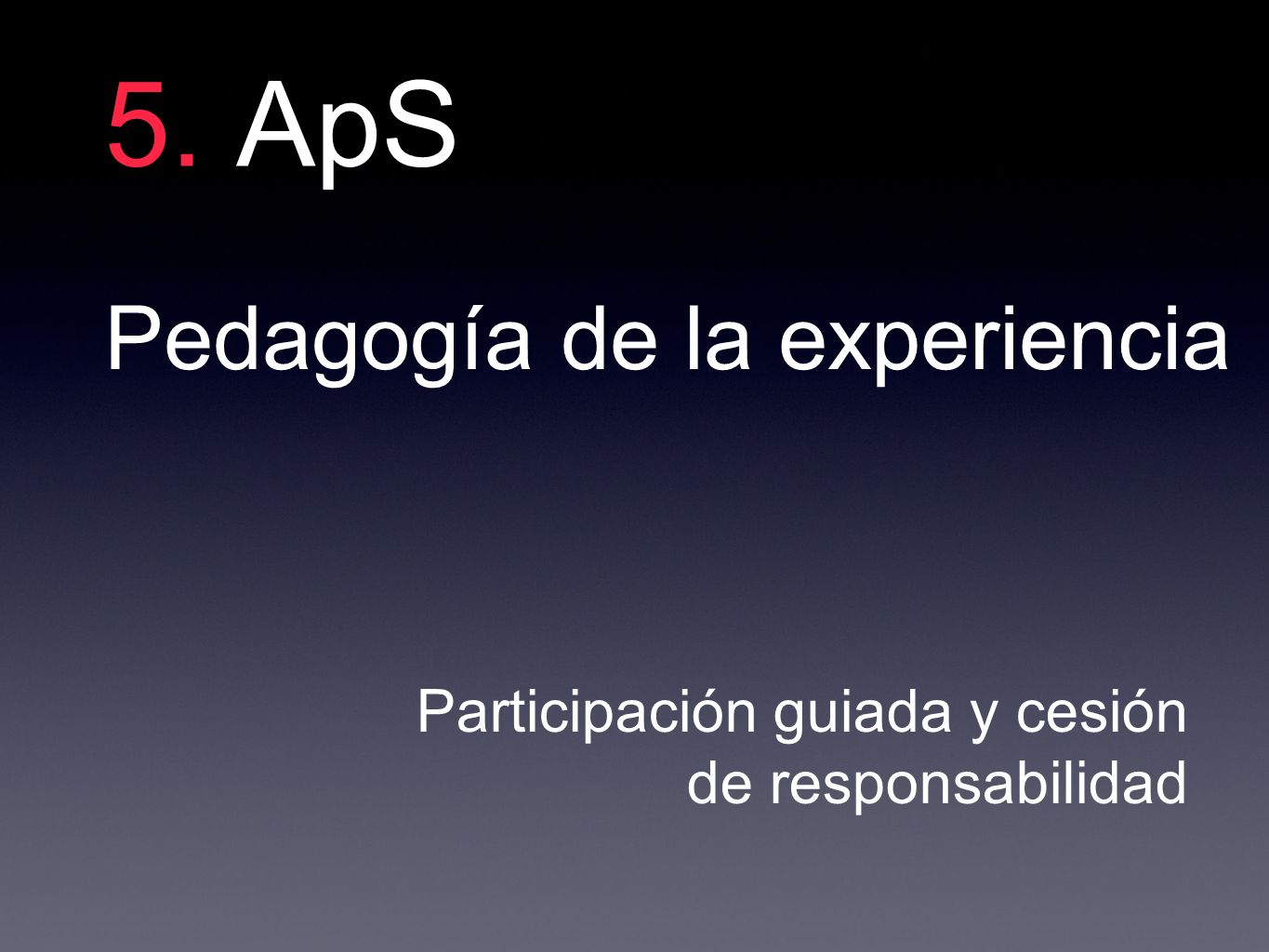 5. ApS

Pedagogía de la experiencia

Participación guiada y cesión de responsabilidad